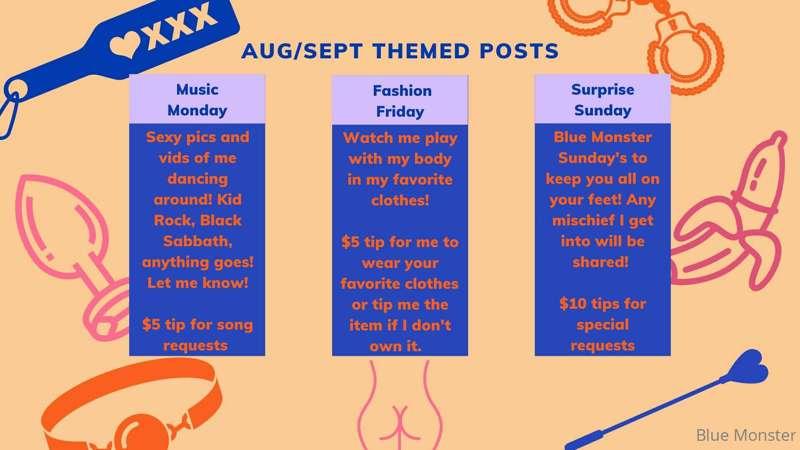 XXX

AUG/SEPT THEMED POSTS

Music Monday

Sexy pics and vids of me dancing around! Kid Rock, Black Sabbath, anything goes! Let me know!

$5 tip for song requests

Fashion Friday

Watch me play with my body in my favorite clothes!

$5 tip for me to wear your favorite clothes or tip me the item if I don't own it.

Surprise Sunday

Blue Monster Sunday's to keep you all on your feet! Any mischief I get into will be shared!

$10 tips for special requests

Blue Monster